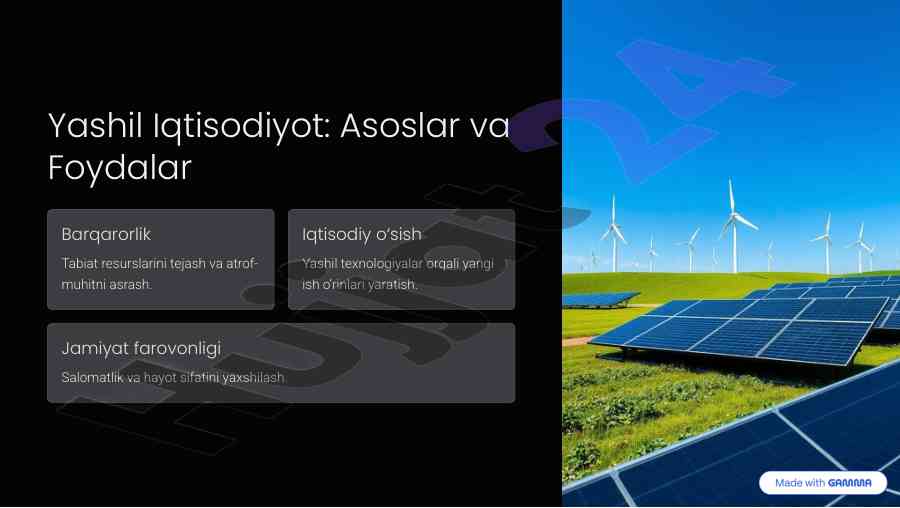 Yashil Iqtisodiyot: Asoslar va Foydalar

Barqarorlik

Tabiat resurslarini tejash va atrof-muhitni asrash.

Iqtisodiy o'sish

Yashil texnologiyalar orqali yangi ish o'rinlari yaratish.

Jamiyat farovonligi

Salomatlik va hayot sifatini yaxshilash.

Hujjat24

Made with GAMMA